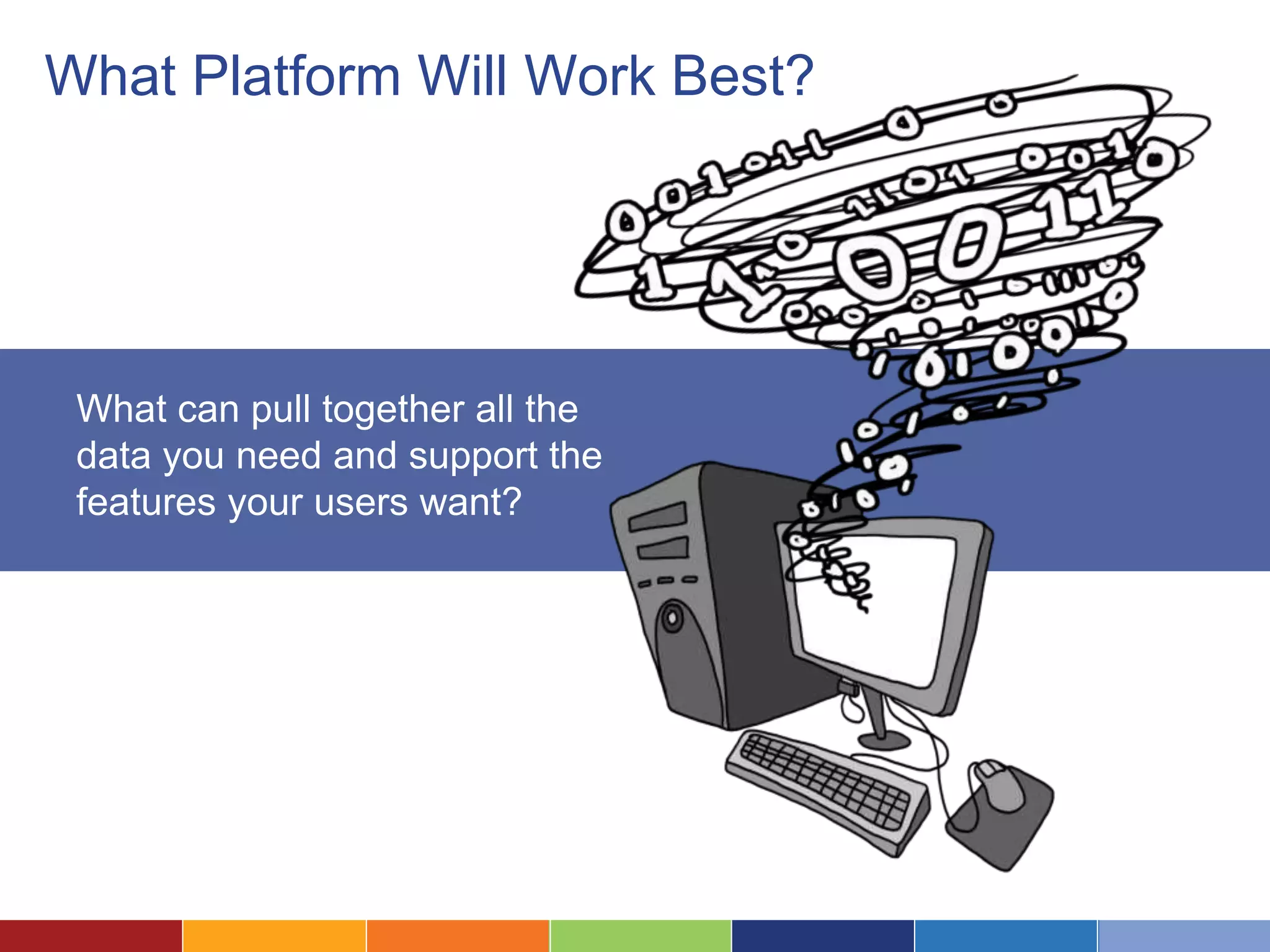 What Platform Will Work Best?

What can pull together all the data you need and support the features your users want?